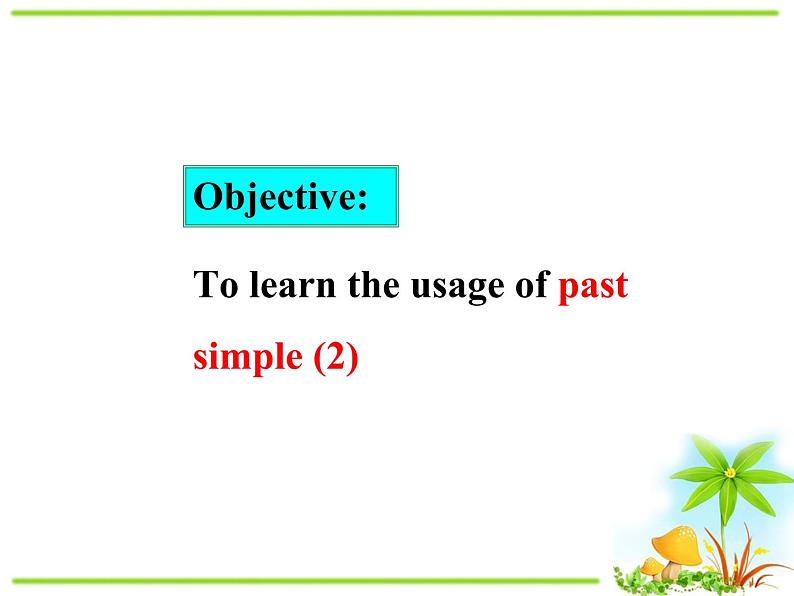 Objective:

To learn the usage of past simple (2)